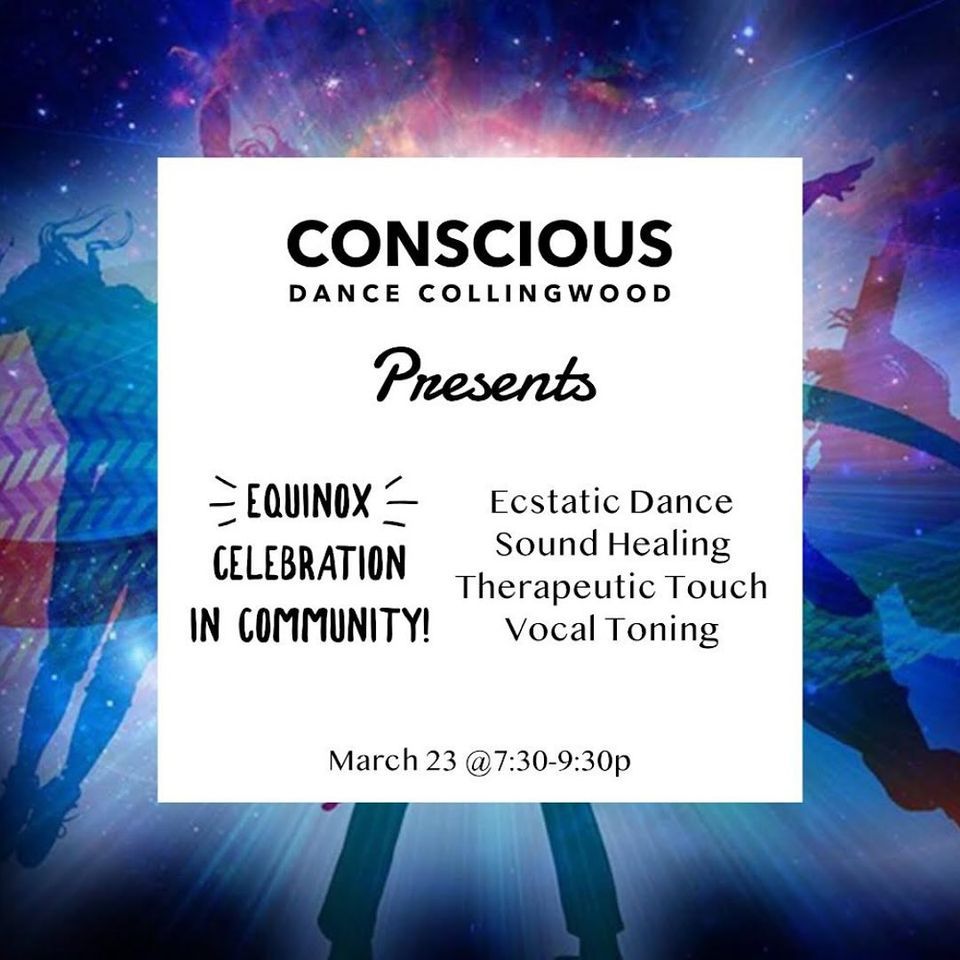 CONSCIOUS
DANCE COLLINGWOOD

Presents

EQUINOX CELEBRATION IN COMMUNITY!

Ecstatic Dance
Sound Healing
Therapeutic Touch
Vocal Toning

March 23 @7:30-9:30p